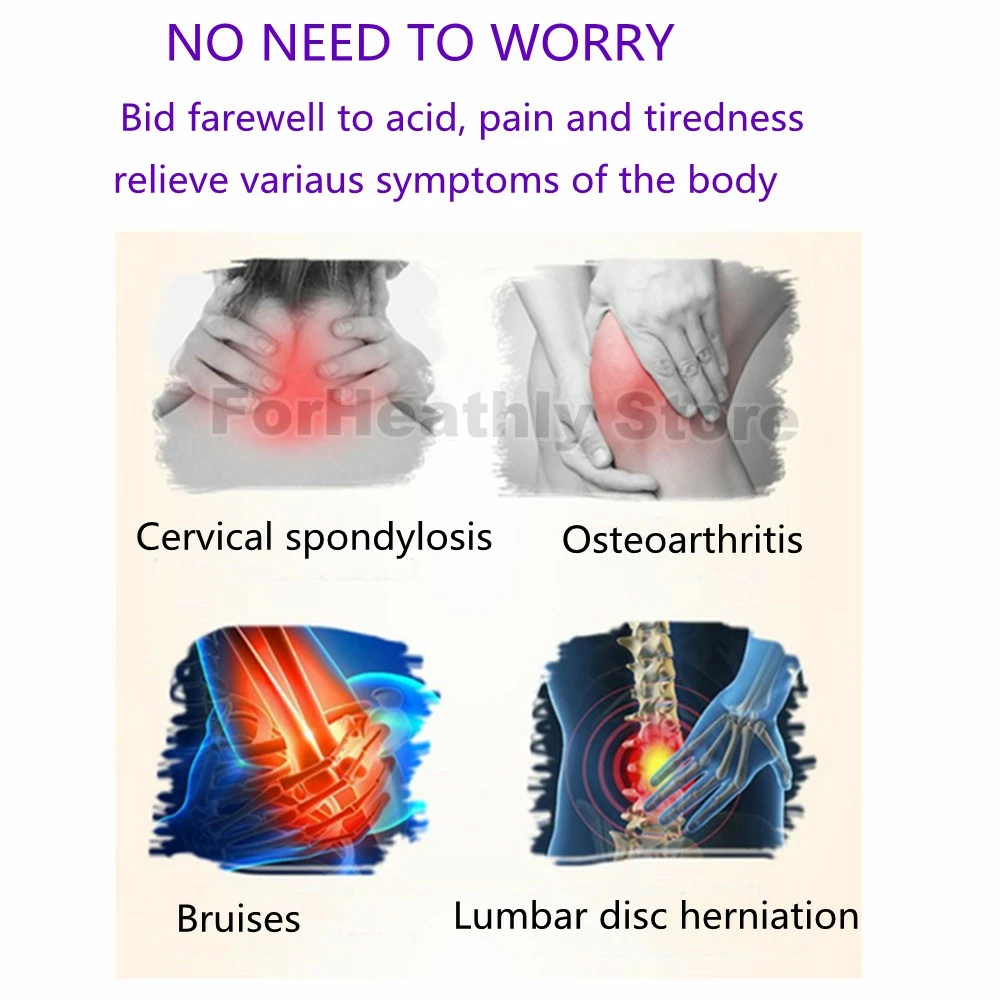 NO NEED TO WORRY

Bid farewell to acid, pain and tiredness
relieve variaus symptoms of the body

ForHeathly Store

Cervical spondylosis

Osteoarthritis

Bruises

Lumbar disc herniation